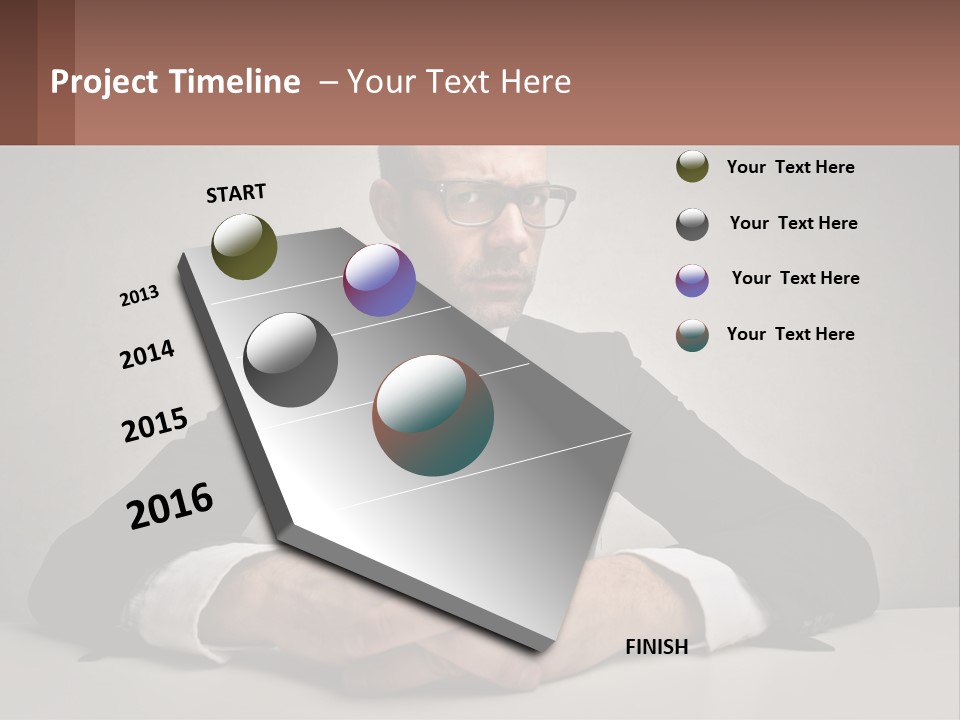 Project Timeline – Your Text Here

START

2013

2014

2015

2016

FINISH

Your Text Here

Your Text Here

Your Text Here

Your Text Here